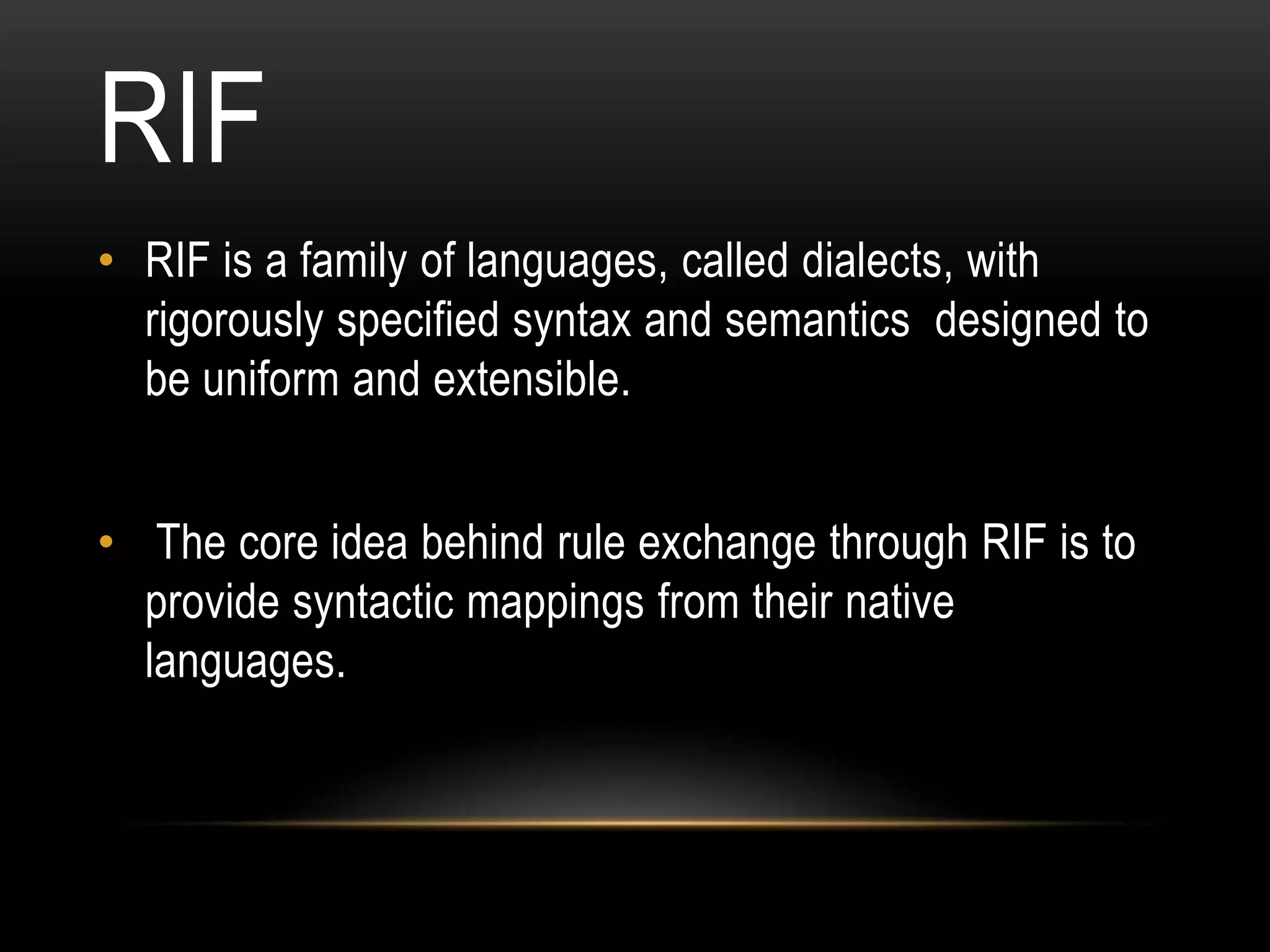 RIF

• RIF is a family of languages, called dialects, with rigorously specified syntax and semantics designed to be uniform and extensible.

• The core idea behind rule exchange through RIF is to provide syntactic mappings from their native languages.